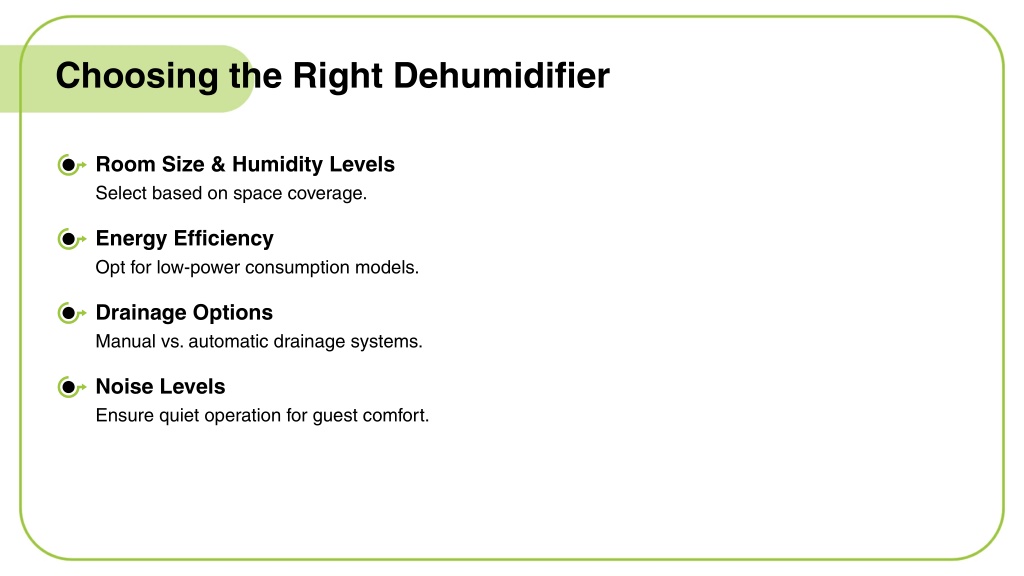 Choosing the Right Dehumidifier

Room Size & Humidity Levels
Select based on space coverage.

Energy Efficiency
Opt for low-power consumption models.

Drainage Options
Manual vs. automatic drainage systems.

Noise Levels
Ensure quiet operation for guest comfort.